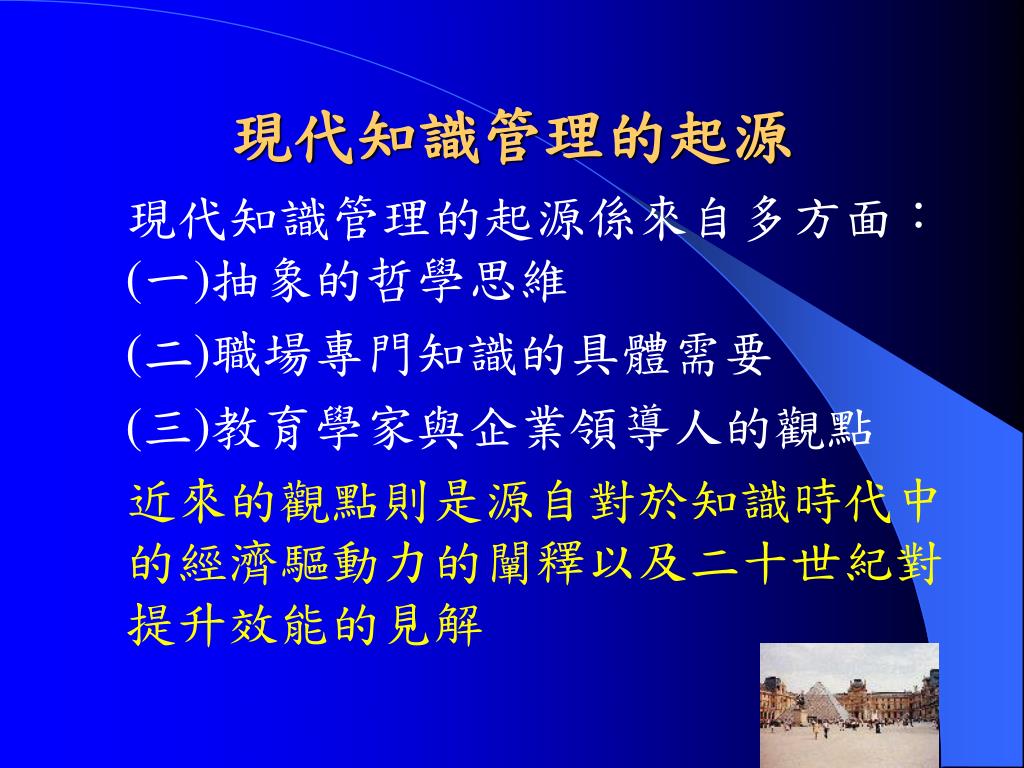 現代知識管理的起源

現代知識管理的起源係來自多方面：
(一)抽象的哲學思維

(二)職場專門知識的具體需要

(三)教育學家與企業領導人的觀點

近來的觀點則是源自對於知識時代中的經濟驅動力的闡釋以及二十世紀對提升效能的見解